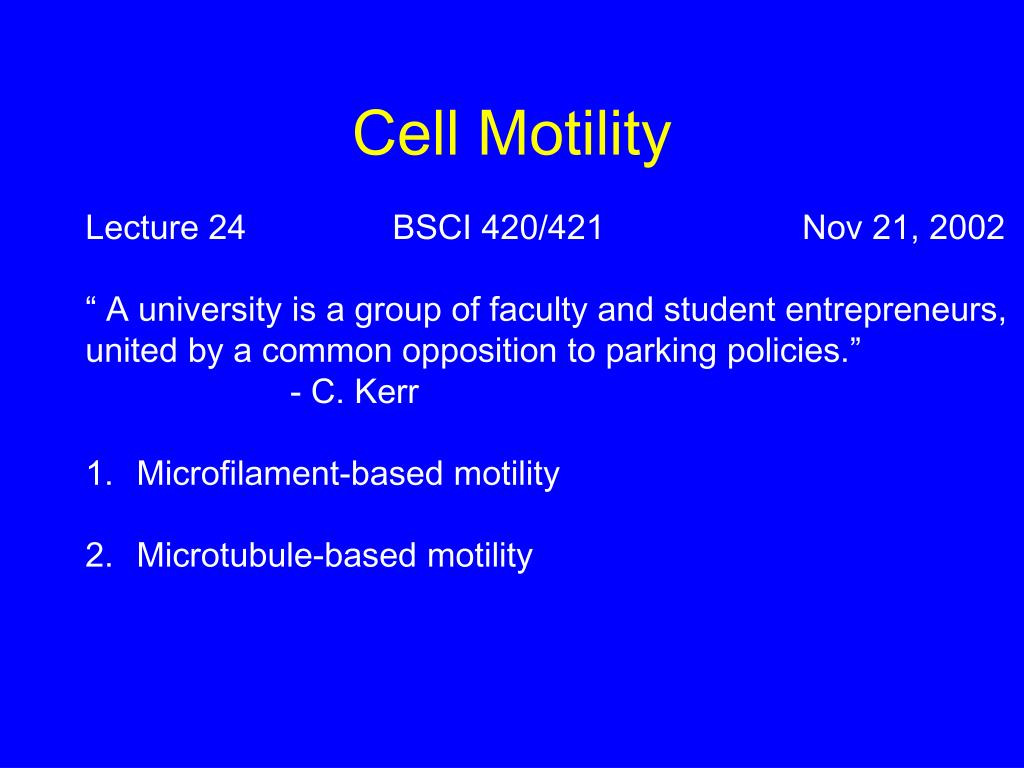 Cell Motility

Lecture 24 BSCI 420/421 Nov 21, 2002

“ A university is a group of faculty and student entrepreneurs, united by a common opposition to parking policies.”
- C. Kerr

1. Microfilament-based motility

2. Microtubule-based motility